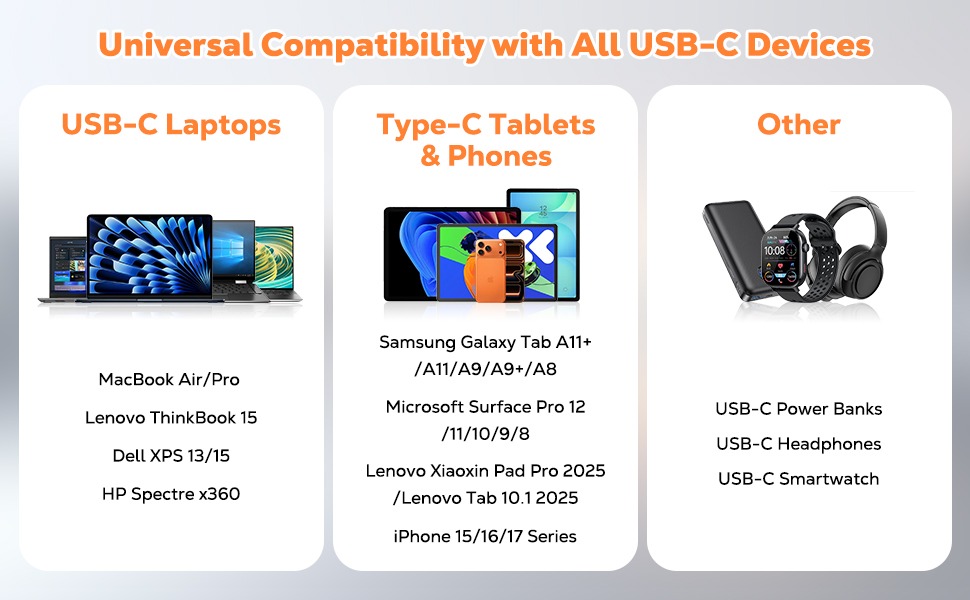 Universal Compatibility with All USB-C Devices

USB-C Laptops

MacBook Air/Pro

Lenovo ThinkBook 15

Dell XPS 13/15

HP Spectre x360

Type-C Tablets & Phones

Samsung Galaxy Tab A11+ /A11/A9/A9+/A8

Microsoft Surface Pro 12 /11/10/9/8

Lenovo Xiaoxin Pad Pro 2025 /Lenovo Tab 10.1 2025

iPhone 15/16/17 Series

Other

USB-C Power Banks

USB-C Headphones

USB-C Smartwatch